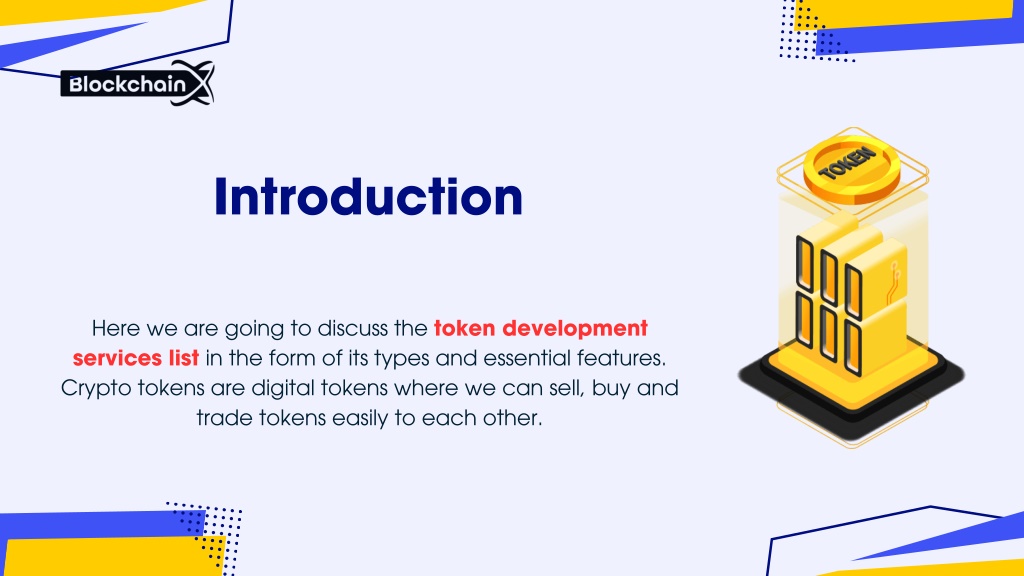 BlockchainX

Introduction

Here we are going to discuss the token development services list in the form of its types and essential features. Crypto tokens are digital tokens where we can sell, buy and trade tokens easily to each other.

TOKEN